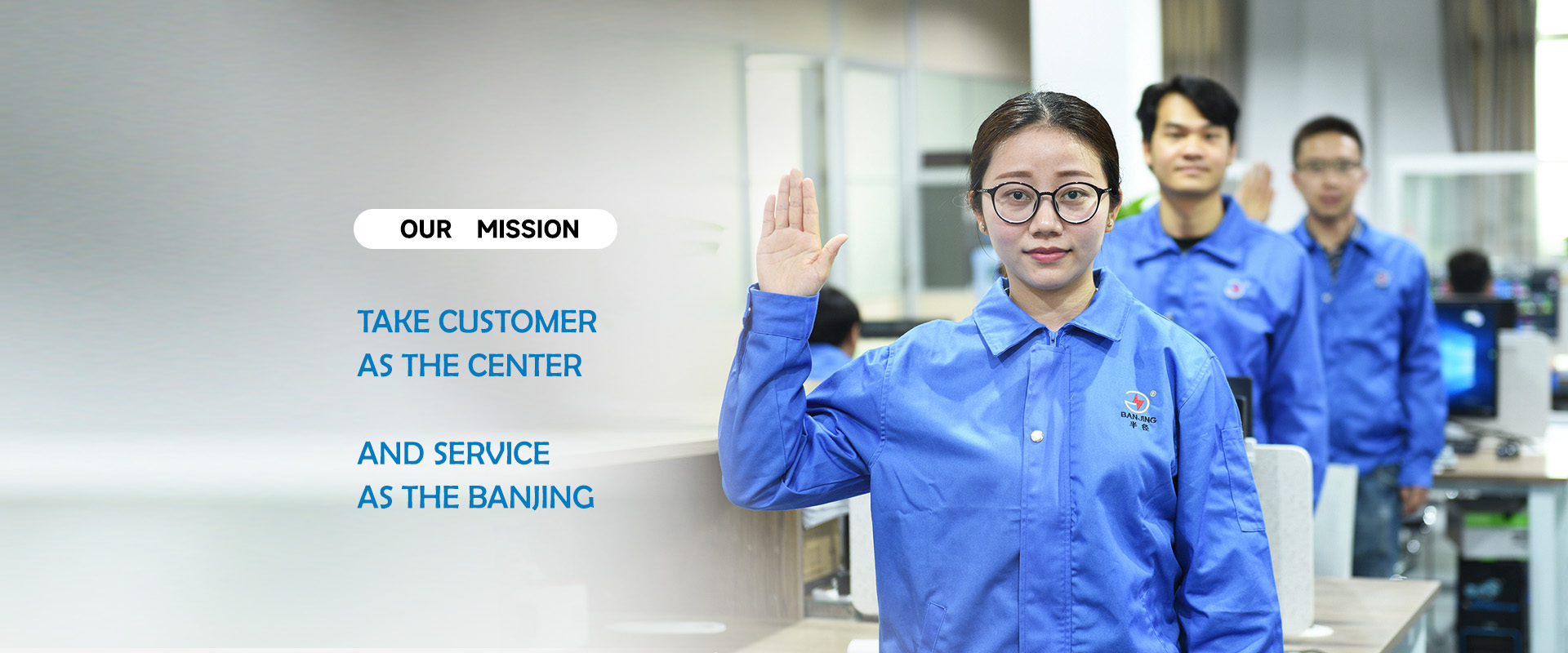 OUR MISSION

TAKE CUSTOMER AS THE CENTER

AND SERVICE AS THE BANJING

BANJING
半径